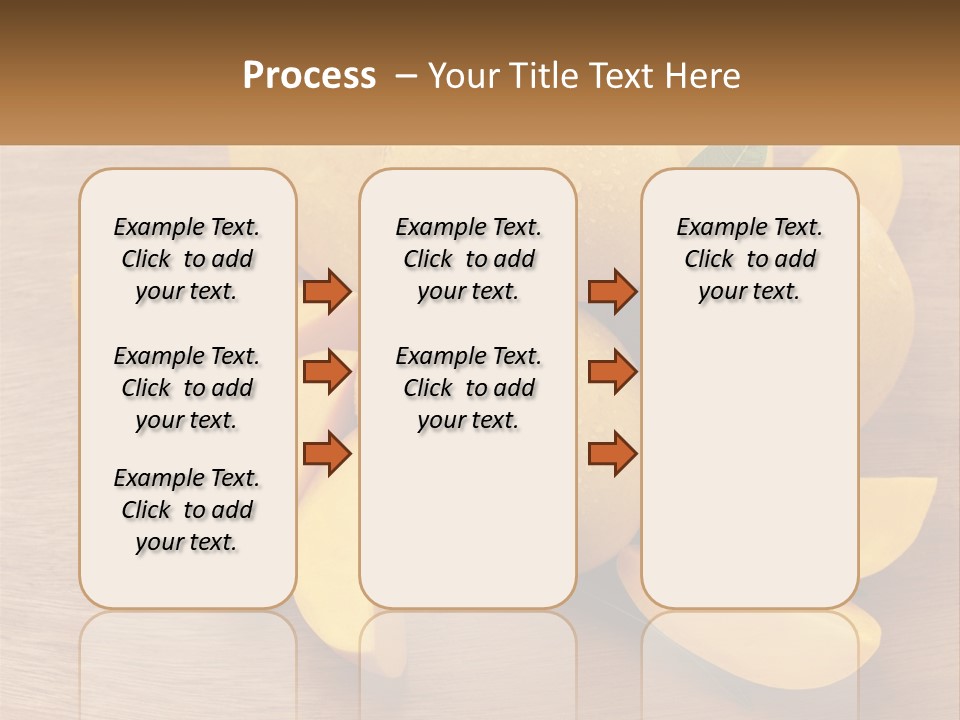 Process – Your Title Text Here

Example Text. Click to add your text.

Example Text. Click to add your text.

Example Text. Click to add your text.

Example Text. Click to add your text.

Example Text. Click to add your text.

Example Text. Click to add your text.